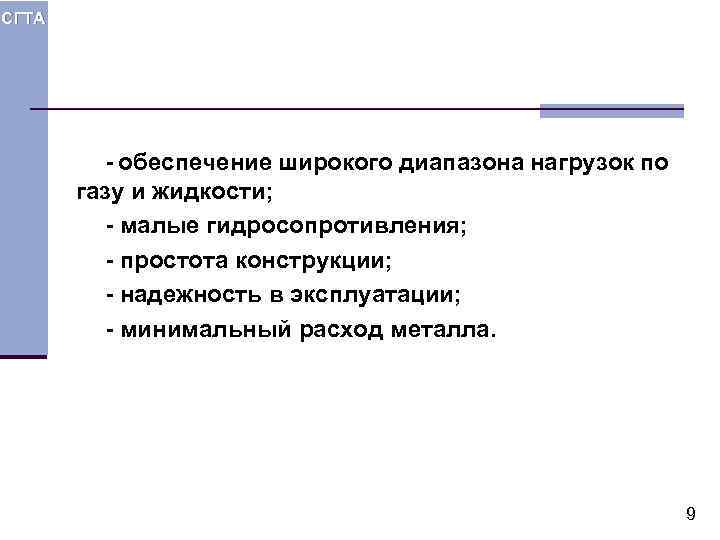 СГТА

- обеспечение широкого диапазона нагрузок по газу и жидкости;

- малые гидросопротивления;

- простота конструкции;

- надежность в эксплуатации;

- минимальный расход металла.

9